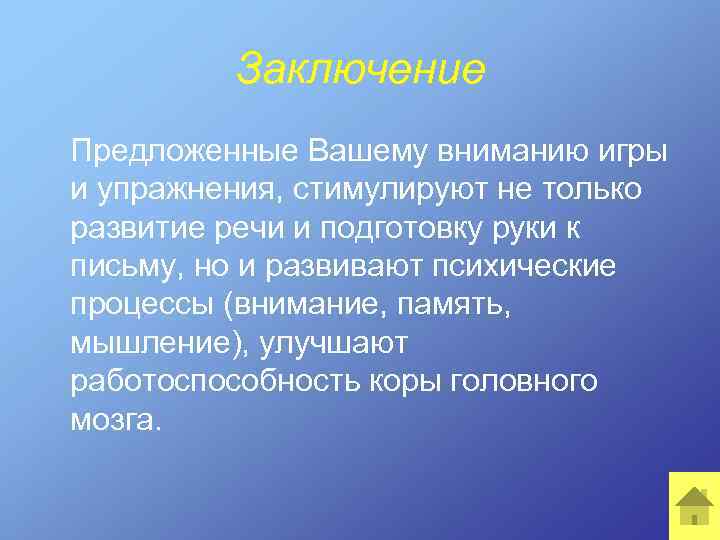 Заключение

Предложенные Вашему вниманию игры и упражнения, стимулируют не только развитие речи и подготовку руки к письму, но и развивают психические процессы (внимание, память, мышление), улучшают работоспособность коры головного мозга.